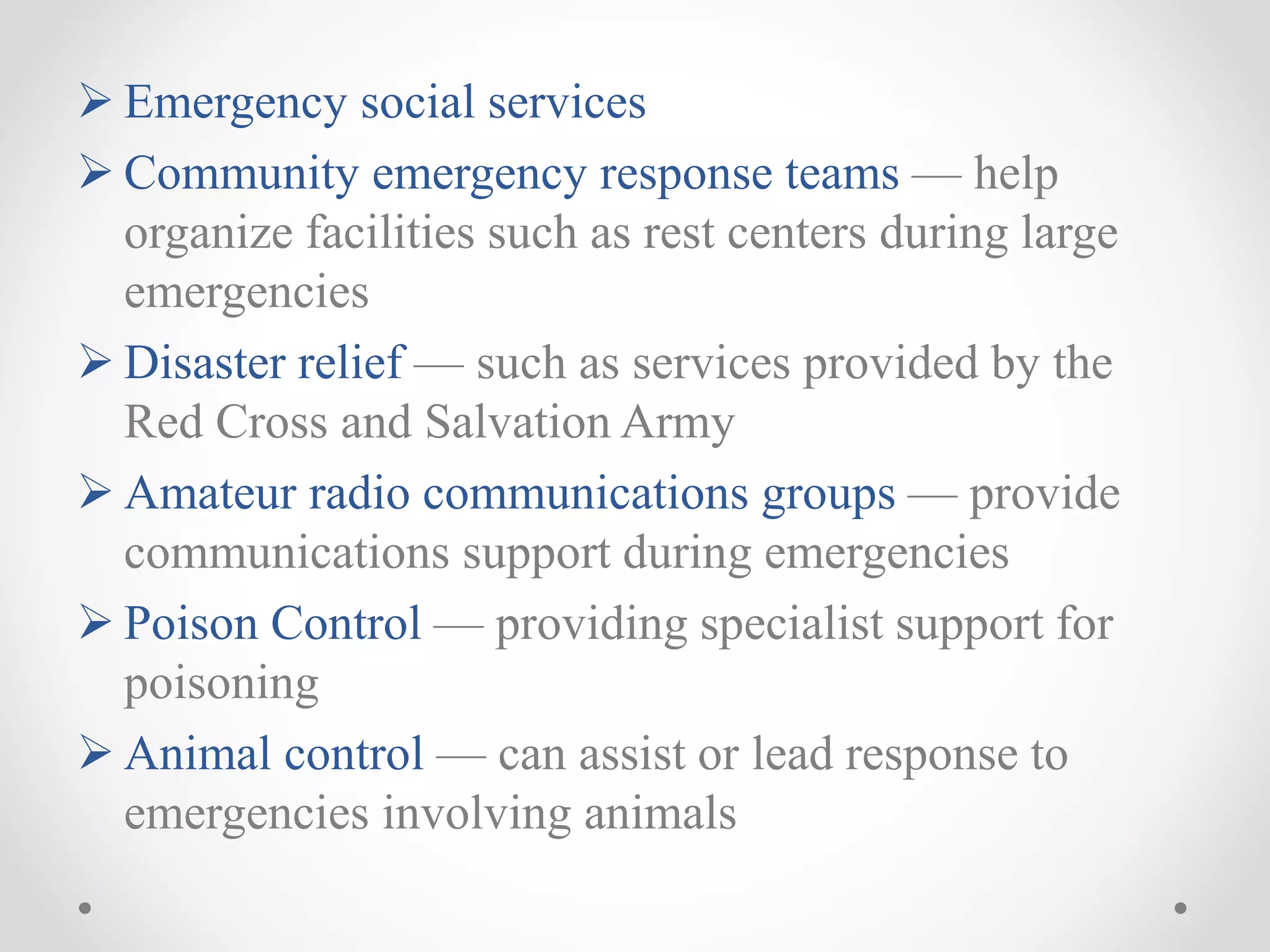 ➢ Emergency social services

➢ Community emergency response teams — help organize facilities such as rest centers during large emergencies

➢ Disaster relief — such as services provided by the Red Cross and Salvation Army

➢ Amateur radio communications groups — provide communications support during emergencies

➢ Poison Control — providing specialist support for poisoning

➢ Animal control — can assist or lead response to emergencies involving animals